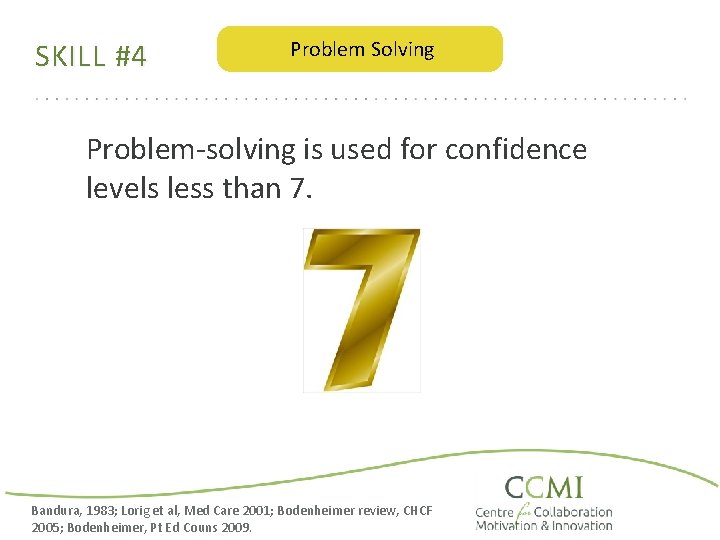 SKILL #4

Problem Solving

Problem-solving is used for confidence levels less than 7.

7

Bandura, 1983; Lorig et al, Med Care 2001; Bodenheimer review, CHCF 2005; Bodenheimer, Pt Ed Couns 2009.

CCMI
Centre for Collaboration Motivation & Innovation